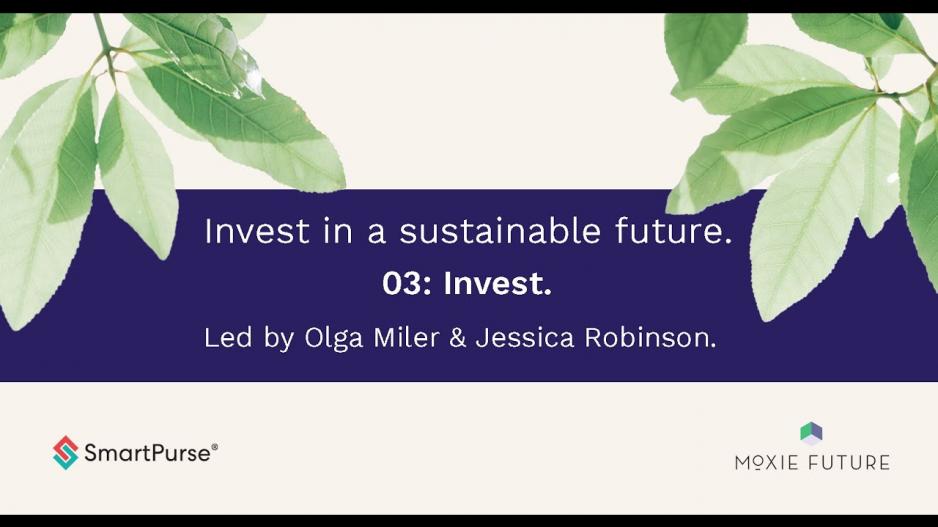 Invest in a sustainable future.

03: Invest.

Led by Olga Miler & Jessica Robinson.

SmartPurse®

MOXIE FUTURE